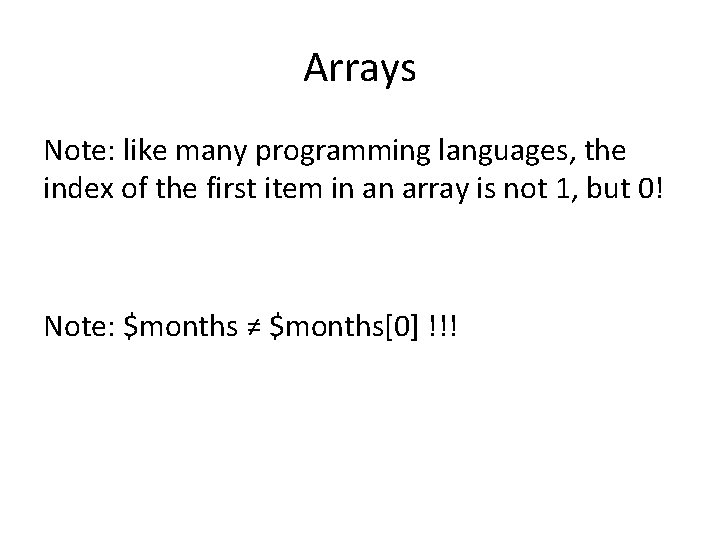 Arrays

Note: like many programming languages, the index of the first item in an array is not 1, but 0!

Note: \$months ≠ \$months[0] !!!